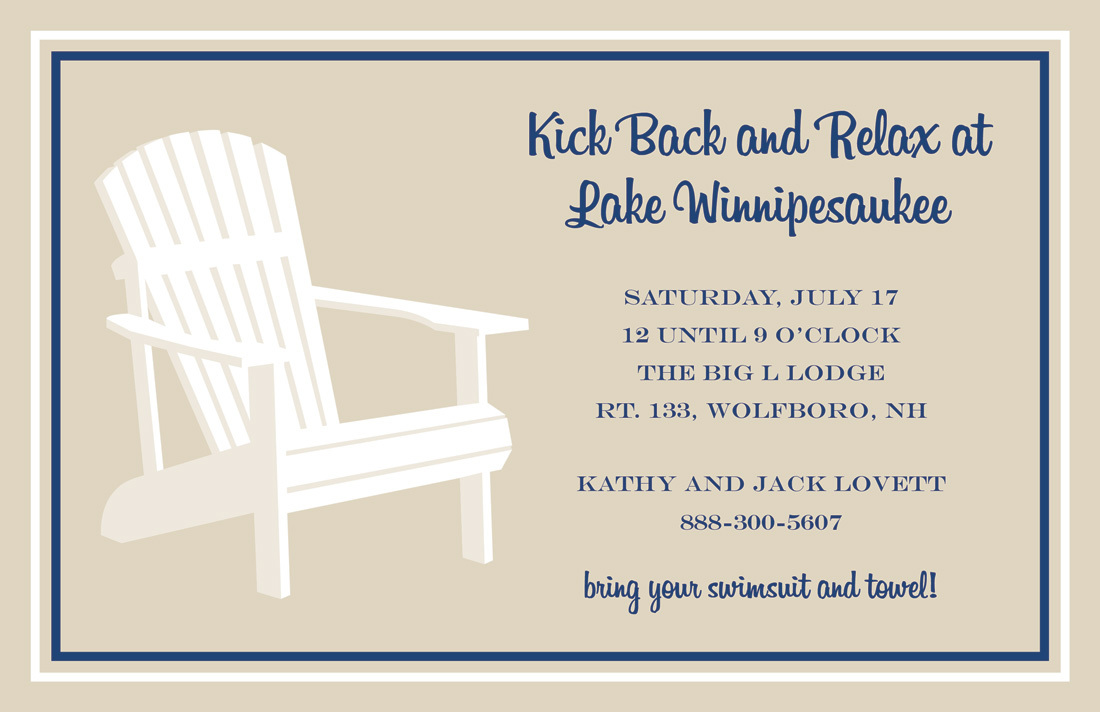 Kick Back and Relax at Lake Winnipesaukee

SATURDAY, JULY 17
12 UNTIL 9 O'CLOCK
THE BIG L LODGE
RT. 133, WOLFBORO, NH

KATHY AND JACK LOVETT
888-300-5607

bring your swimsuit and towel!